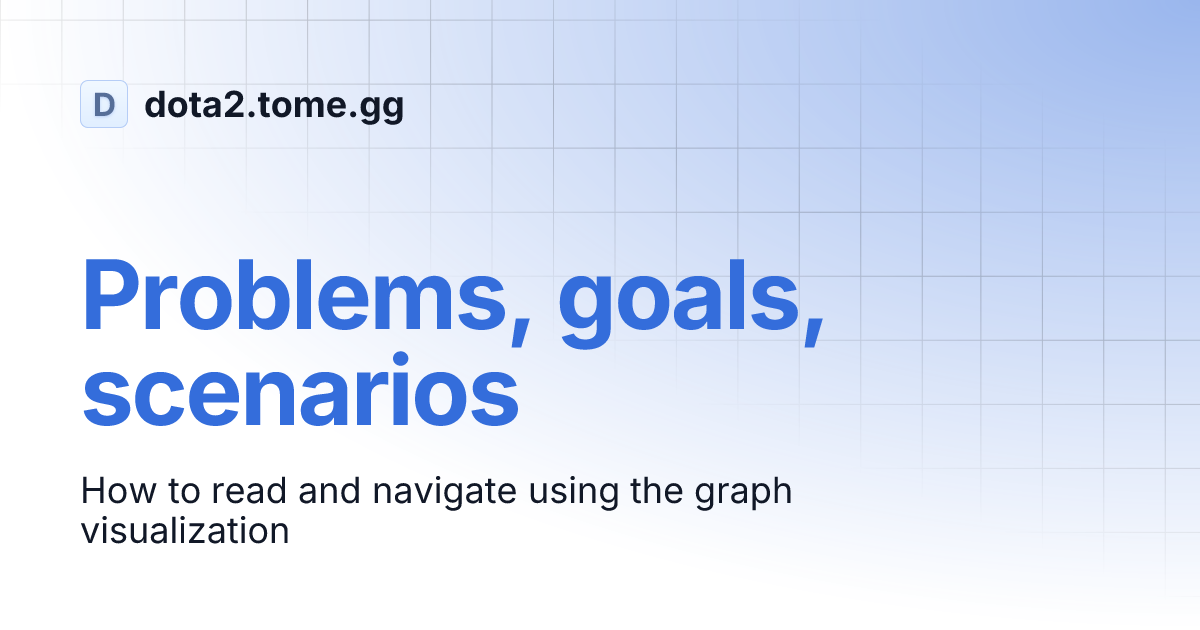 D dota2.tome.gg

Problems, goals, scenarios

How to read and navigate using the graph visualization